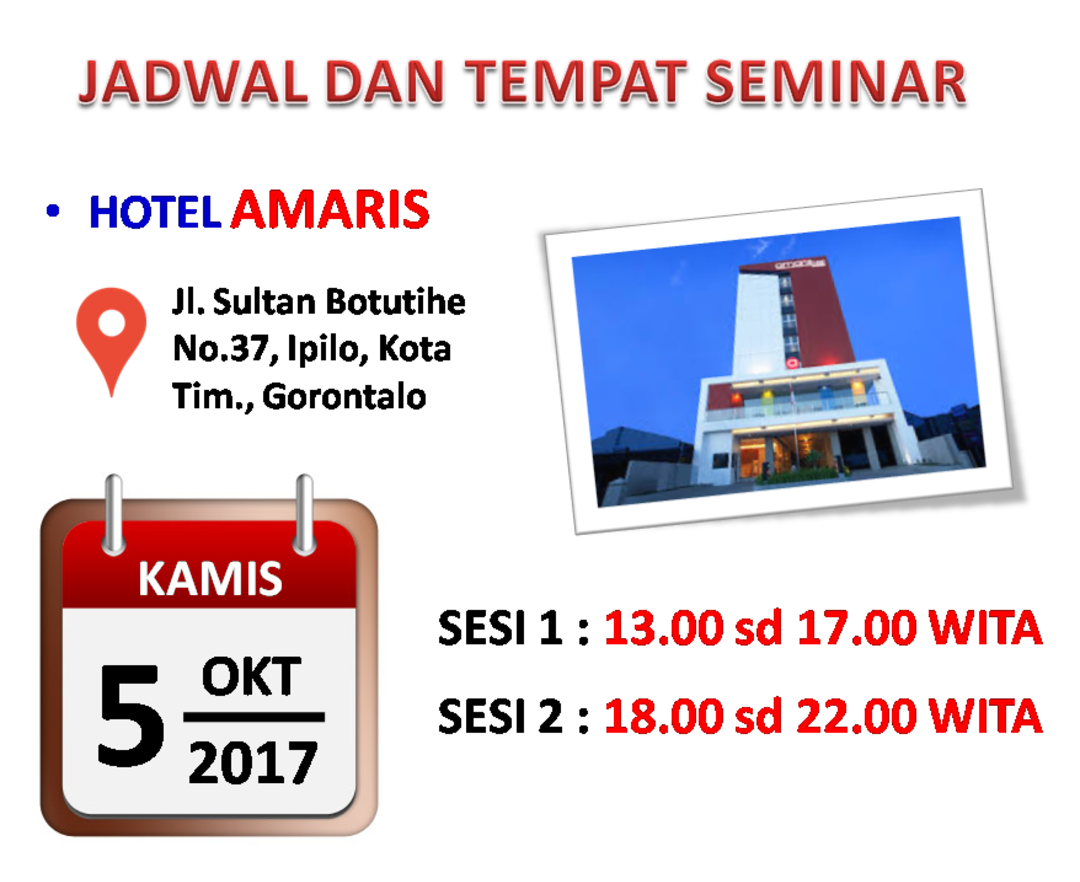 JADWAL DAN TEMPAT SEMINAR

• HOTEL AMARIS

Jl. Sultan Botutihe No.37, Ipilo, Kota Tim., Gorontalo

amaris

KAMIS

5 OKT 2017

SESI 1 : 13.00 sd 17.00 WITA

SESI 2 : 18.00 sd 22.00 WITA